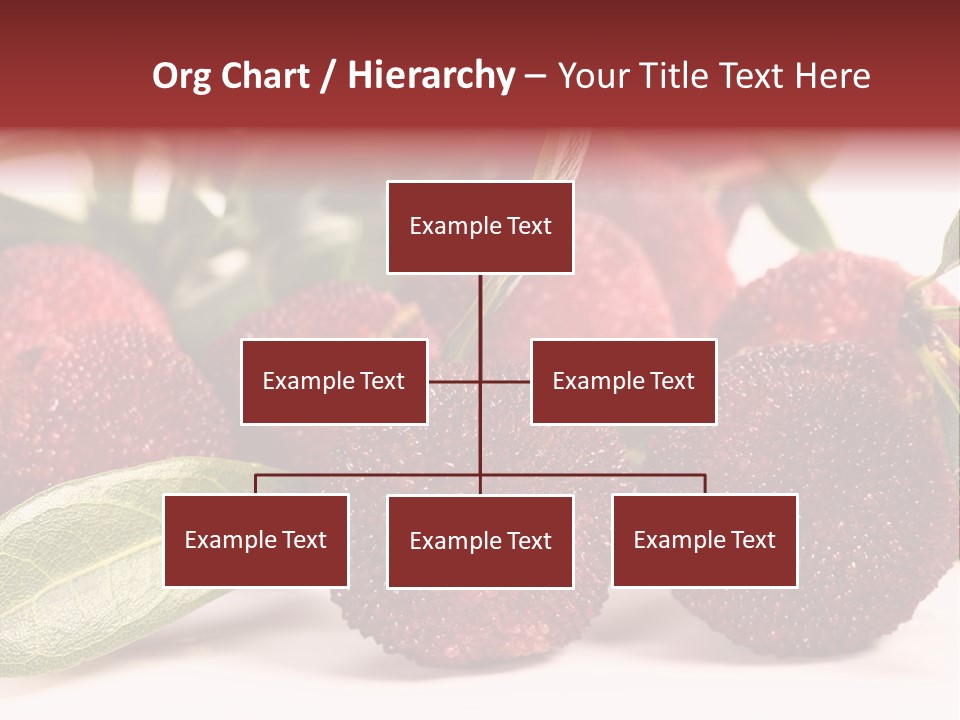 Org Chart / Hierarchy – Your Title Text Here

Example Text

Example Text

Example Text

Example Text

Example Text

Example Text